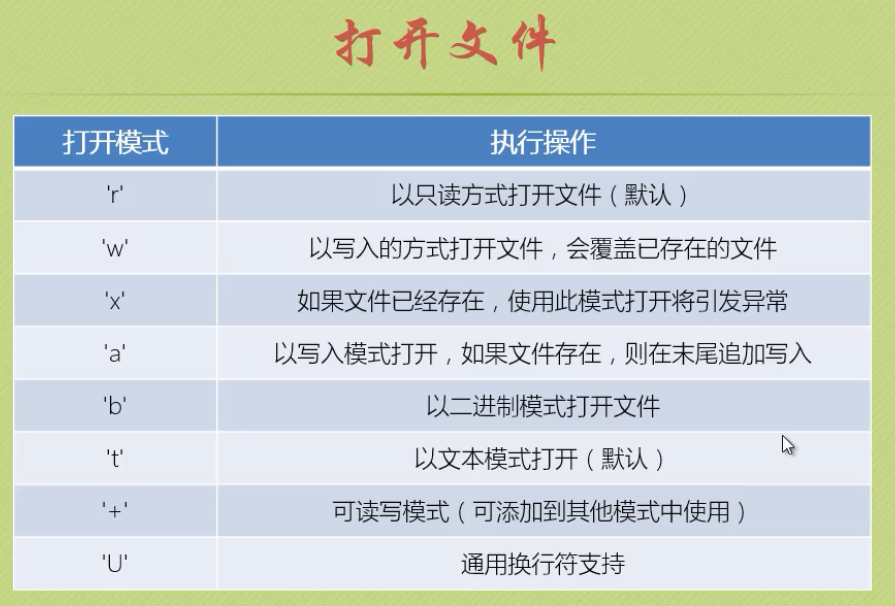 打开文件

| 打开模式 | 执行操作 |
|---|---|
| 'r' | 以只读方式打开文件（默认） |
| 'w' | 以写入的方式打开文件，会覆盖已存在的文件 |
| 'x' | 如果文件已经存在，使用此模式打开将引发异常 |
| 'a' | 以写入模式打开，如果文件存在，则在末尾追加写入 |
| 'b' | 以二进制模式打开文件 |
| 't' | 以文本模式打开（默认） |
| '+' | 可读写模式（可添加到其他模式中使用） |
| 'U' | 通用换行符支持 |